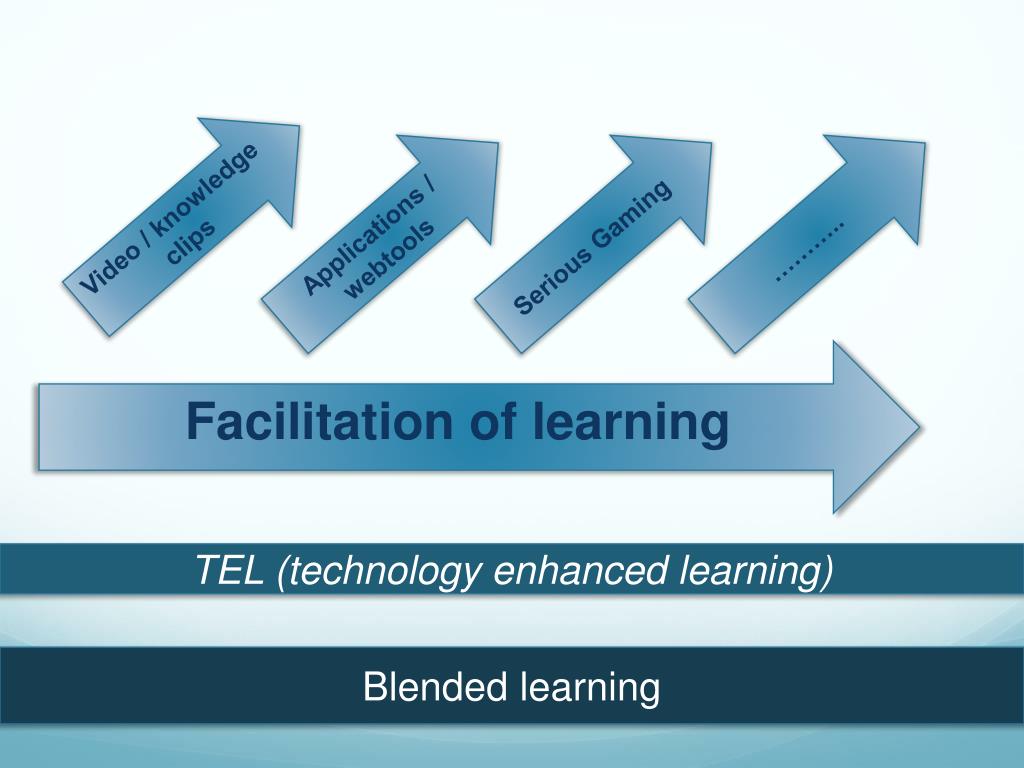 Video / knowledge clips

Applications / webtools

Serious Gaming

……….

Facilitation of learning

TEL (technology enhanced learning)

Blended learning